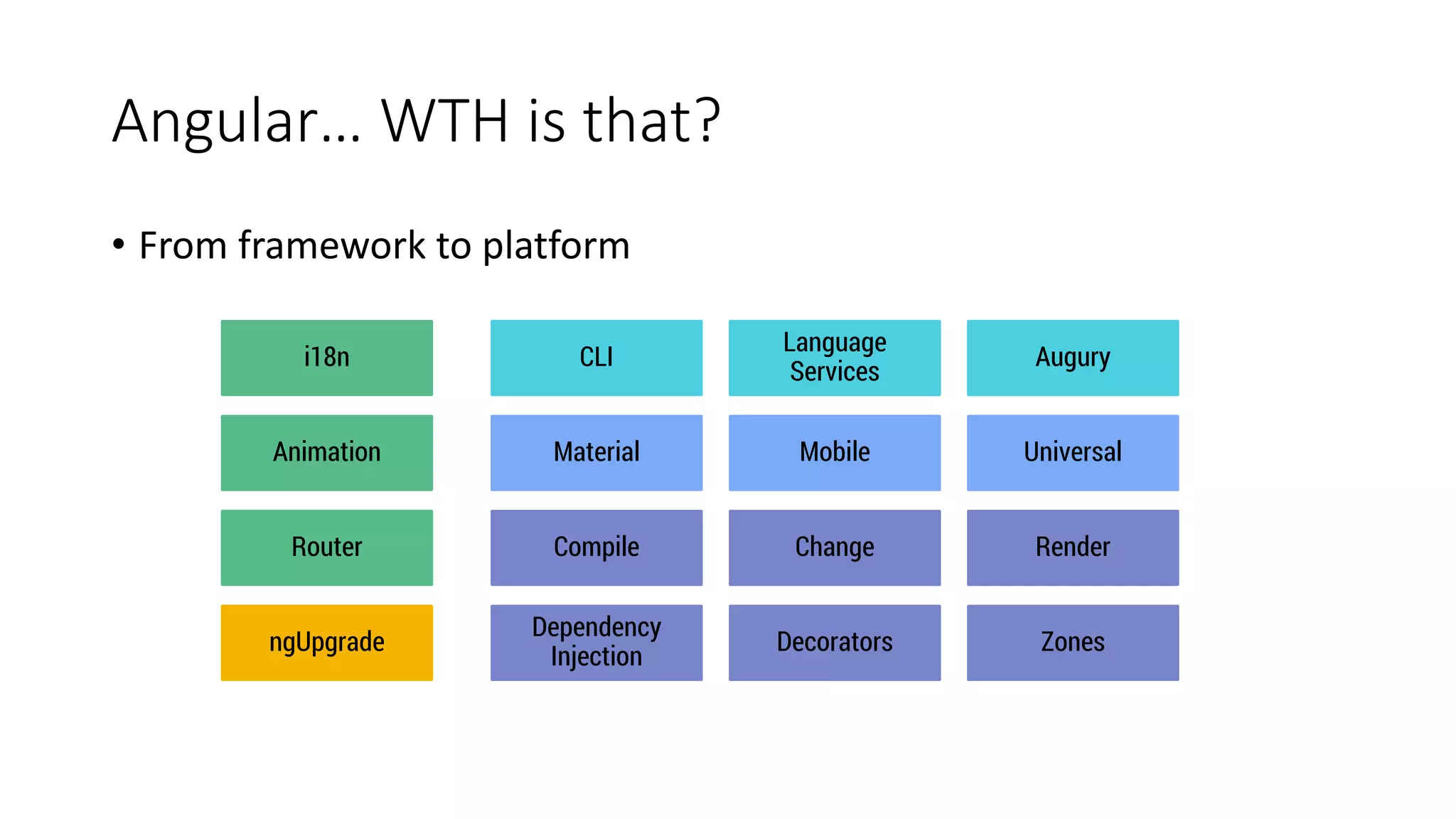 Angular... WTH is that?

• From framework to platform

i18n

CLI

Language Services

Augury

Animation

Material

Mobile

Universal

Router

Compile

Change

Render

ngUpgrade

Dependency Injection

Decorators

Zones